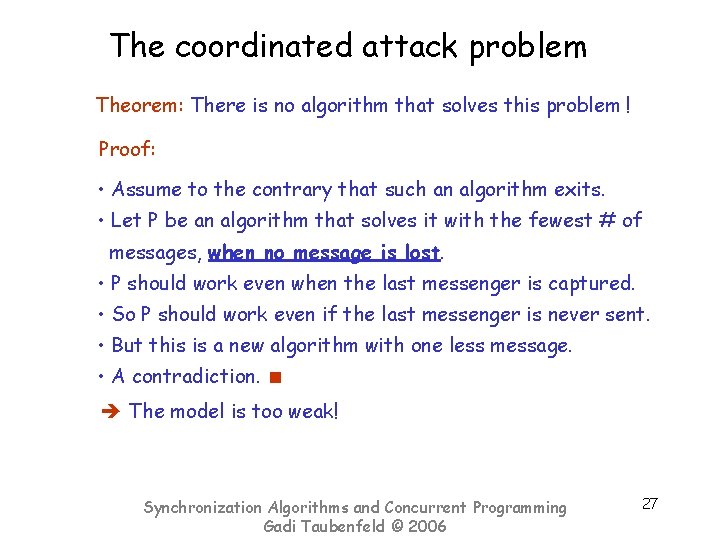 The coordinated attack problem

Theorem: There is no algorithm that solves this problem !

Proof:

• Assume to the contrary that such an algorithm exits.
• Let P be an algorithm that solves it with the fewest # of messages, when no message is lost.
• P should work even when the last messenger is captured.
• So P should work even if the last messenger is never sent.
• But this is a new algorithm with one less message.
• A contradiction. ■

➔ The model is too weak!

Synchronization Algorithms and Concurrent Programming
Gadi Taubenfeld © 2006

27